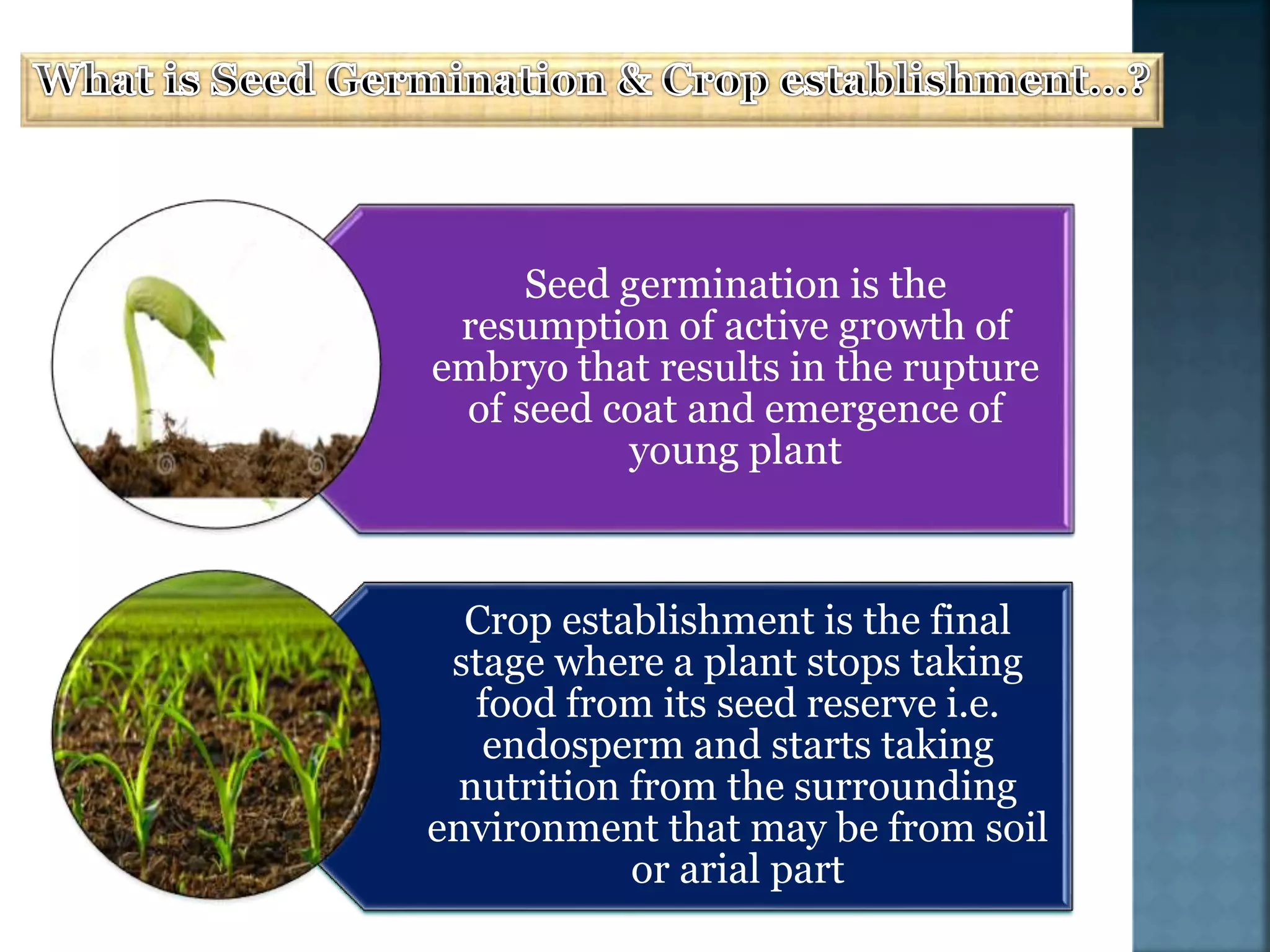 What is Seed Germination & Crop establishment...?

Seed germination is the resumption of active growth of embryo that results in the rupture of seed coat and emergence of young plant

Crop establishment is the final stage where a plant stops taking food from its seed reserve i.e. endosperm and starts taking nutrition from the surrounding environment that may be from soil or arial part